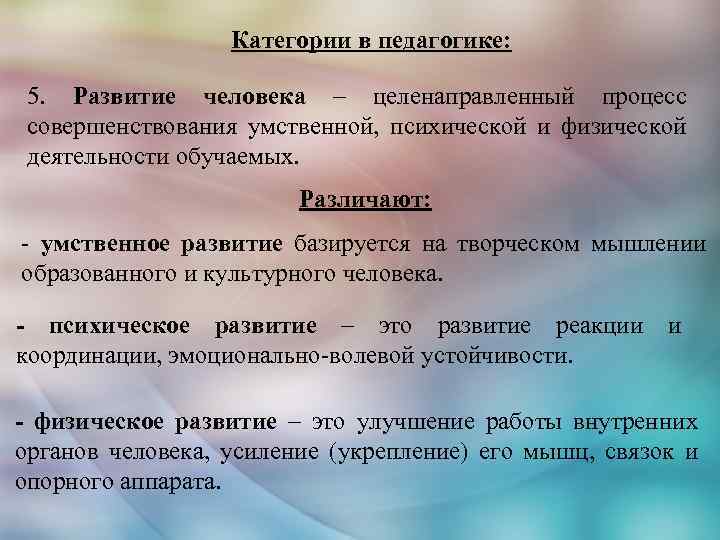 Категории в педагогике:

5. Развитие человека – целенаправленный процесс совершенствования умственной, психической и физической деятельности обучаемых.

Различают:

- умственное развитие базируется на творческом мышлении образованного и культурного человека.

- психическое развитие – это развитие реакции и координации, эмоционально-волевой устойчивости.

- физическое развитие – это улучшение работы внутренних органов человека, усиление (укрепление) его мышц, связок и опорного аппарата.